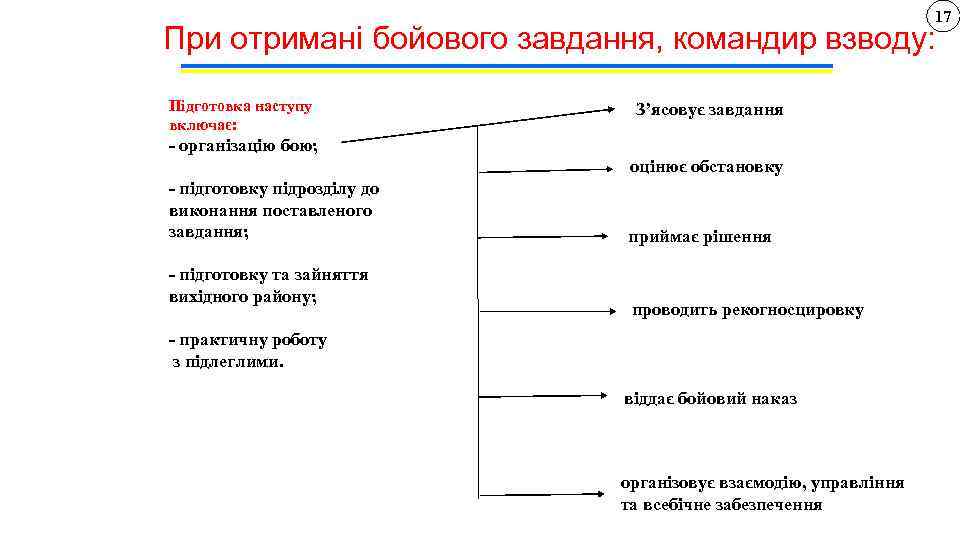 17

При отримані бойового завдання, командир взводу:

Підготовка наступу включає:
- організацію бою;

- підготовку підрозділу до виконання поставленого завдання;

- підготовку та зайняття вихідного району;

- практичну роботу з підлеглими.

З'ясовує завдання

оцінює обстановку

приймає рішення

проводить рекогносцировку

віддає бойовий наказ

організовує взаємодію, управління та всебічне забезпечення